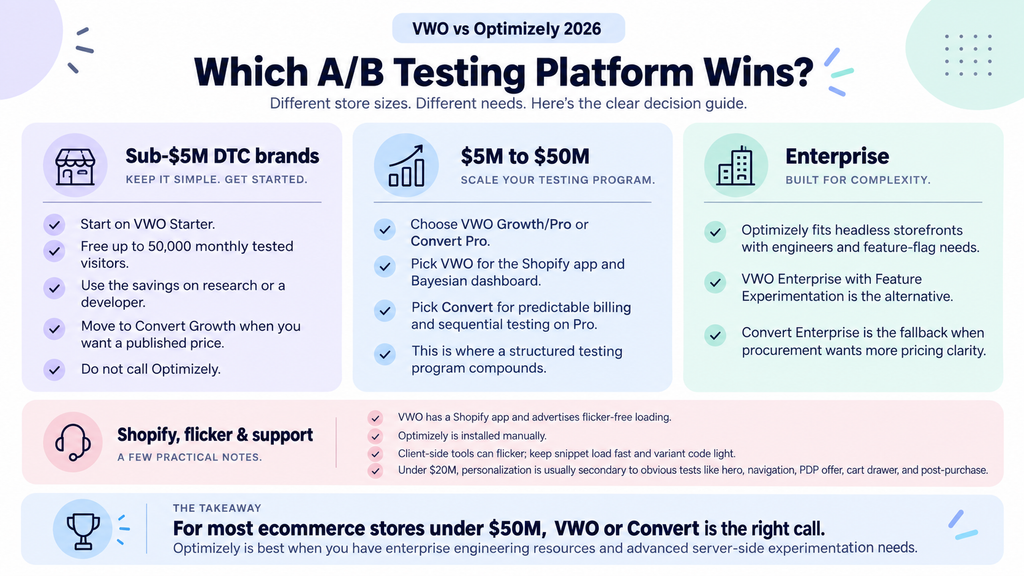 VWO vs Optimizely 2026

Which A/B Testing Platform Wins?

Different store sizes. Different needs. Here's the clear decision guide.

Sub-$5M DTC brands
KEEP IT SIMPLE. GET STARTED.

Start on VWO Starter.

Free up to 50,000 monthly tested visitors.

Use the savings on research or a developer.

Move to Convert Growth when you want a published price.

Do not call Optimizely.

$5M to $50M
SCALE YOUR TESTING PROGRAM.

Choose VWO Growth/Pro or Convert Pro.

Pick VWO for the Shopify app and Bayesian dashboard.

Pick Convert for predictable billing and sequential testing on Pro.

This is where a structured testing program compounds.

Enterprise
BUILT FOR COMPLEXITY.

Optimizely fits headless storefronts with engineers and feature-flag needs.

VWO Enterprise with Feature Experimentation is the alternative.

Convert Enterprise is the fallback when procurement wants more pricing clarity.

Shopify, flicker & support
A FEW PRACTICAL NOTES.

VWO has a Shopify app and advertises flicker-free loading.

Optimizely is installed manually.

Client-side tools can flicker; keep snippet load fast and variant code light.

Under $20M, personalization is usually secondary to obvious tests like hero, navigation, PDP offer, cart drawer, and post-purchase.

THE TAKEAWAY

For most ecommerce stores under $50M, VWO or Convert is the right call.

Optimizely is best when you have enterprise engineering resources and advanced server-side experimentation needs.